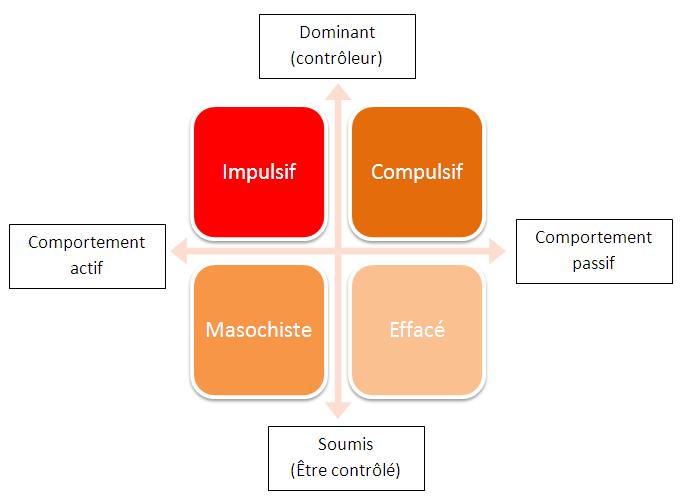 Dominant
(contrôleur)

Impulsif

Compulsif

Comportement
actif

Comportement
passif

Masochiste

Effacé

Soumis
(Être contrôlé)